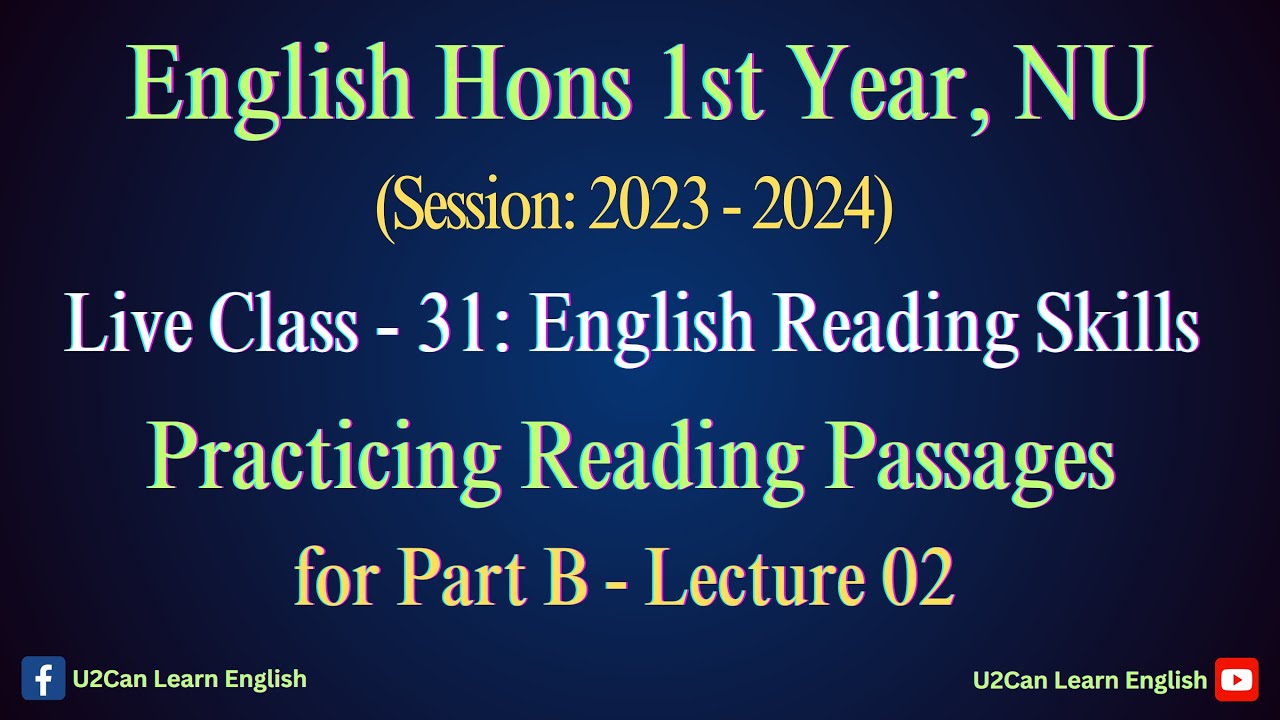 English Hons 1st Year, NU

(Session: 2023 - 2024)

Live Class - 31: English Reading Skills

Practicing Reading Passages for Part B - Lecture 02

U2Can Learn English

U2Can Learn English